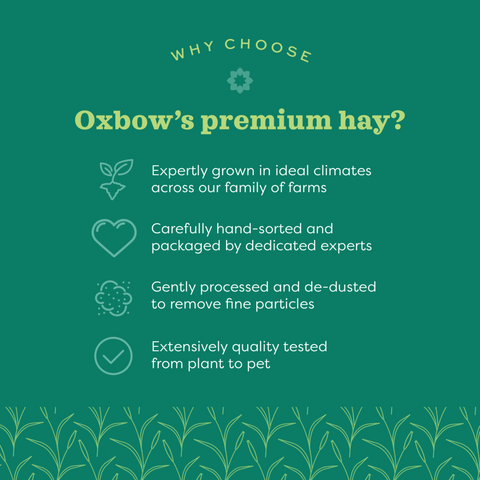 WHY CHOOSE

Oxbow's premium hay?

Expertly grown in ideal climates across our family of farms

Carefully hand-sorted and packaged by dedicated experts

Gently processed and de-dusted to remove fine particles

Extensively quality tested from plant to pet